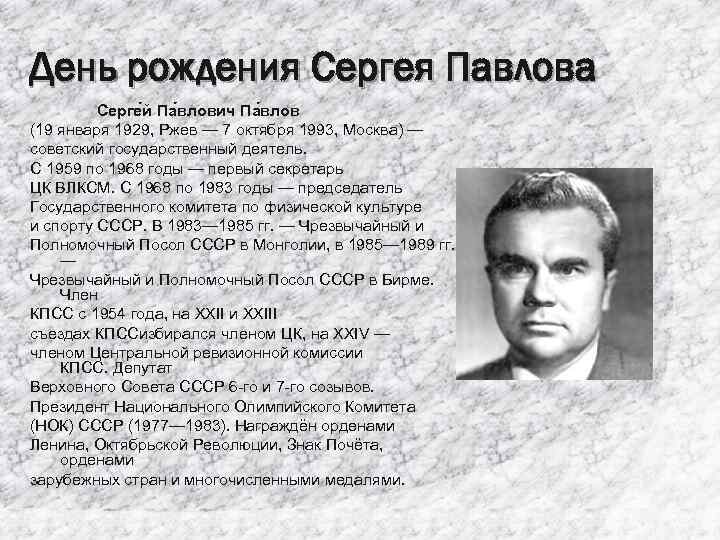 День рождения Сергея Павлова

Серге́й Па́влович Па́влов (19 января 1929, Ржев — 7 октября 1993, Москва) — советский государственный деятель. С 1959 по 1968 годы — первый секретарь ЦК ВЛКСМ. С 1968 по 1983 годы — председатель Государственного комитета по физической культуре и спорту СССР. В 1983—1985 гг. — Чрезвычайный и Полномочный Посол СССР в Монголии, в 1985—1989 гг. — Чрезвычайный и Полномочный Посол СССР в Бирме. Член КПСС с 1954 года, на XXII и XXIII съездах КПССизбирался членом ЦК, на XXIV — членом Центральной ревизионной комиссии КПСС. Депутат Верховного Совета СССР 6-го и 7-го созывов. Президент Национального Олимпийского Комитета (НОК) СССР (1977—1983). Награждён орденами Ленина, Октябрьской Революции, Знак Почёта, орденами зарубежных стран и многочисленными медалями.